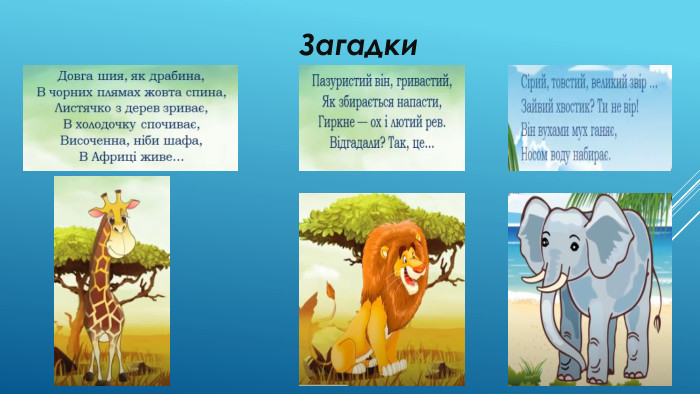 Загадки

Довга шия, як драбина,
В чорних плямах жовта спина,
Листячко з дерев зриває,
В холодочку спочиває,
Височенна, ніби шафа,
В Африці живе…

Пазуристий він, гривастий,
Як збирається напасти,
Гиркне — ох і лютий рев.
Відгадали? Так, це…

Сірий, товстий, великий звір …
Зайвий хвостик? Ти не вір!
Він вухами мух ганяє,
Носом воду набирає.